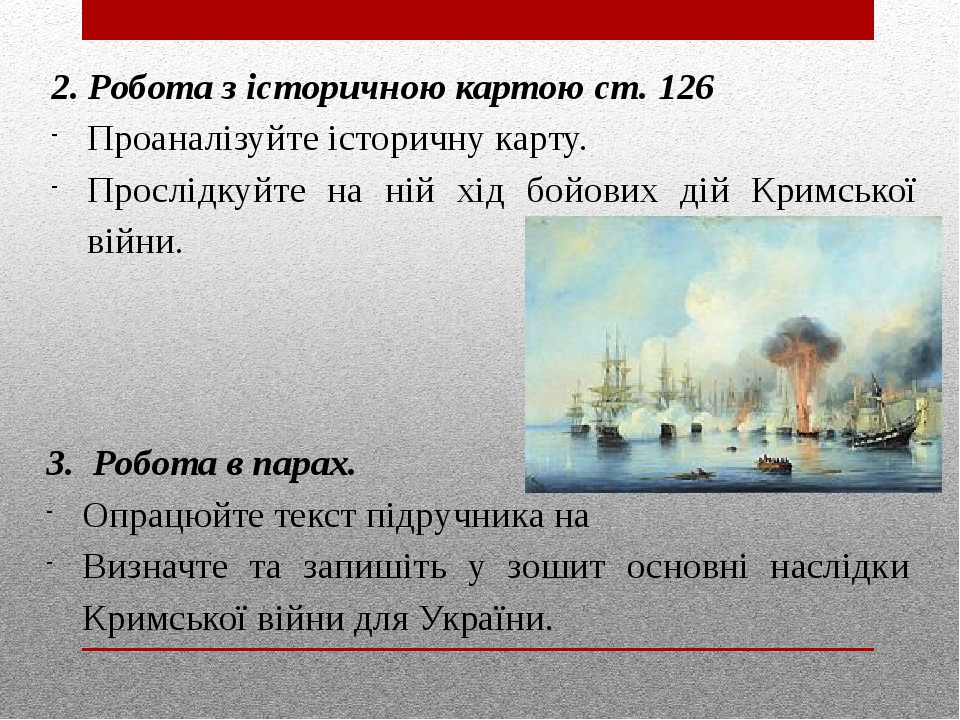 2. Робота з історичною картою ст. 126

- Проаналізуйте історичну карту.
- Прослідкуйте на ній хід бойових дій Кримської війни.

3. Робота в парах.

- Опрацюйте текст підручника на
- Визначте та запишіть у зошит основні наслідки Кримської війни для України.